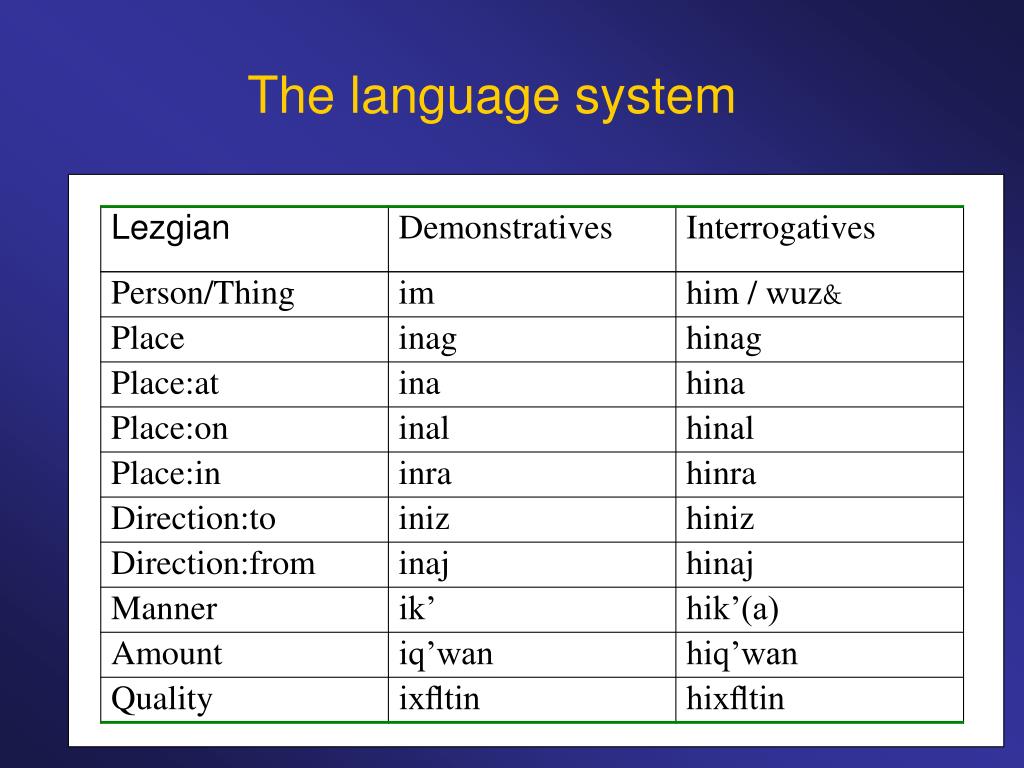 The language system

| Lezgian | Demonstratives | Interrogatives |
|---|---|---|
| Person/Thing | im | him / wuz& |
| Place | inag | hinag |
| Place:at | ina | hina |
| Place:on | inal | hinal |
| Place:in | inra | hinra |
| Direction:to | iniz | hiniz |
| Direction:from | inaj | hinaj |
| Manner | ik’ | hik’(a) |
| Amount | iq’wan | hiq’wan |
| Quality | ixfltin | hixfltin |